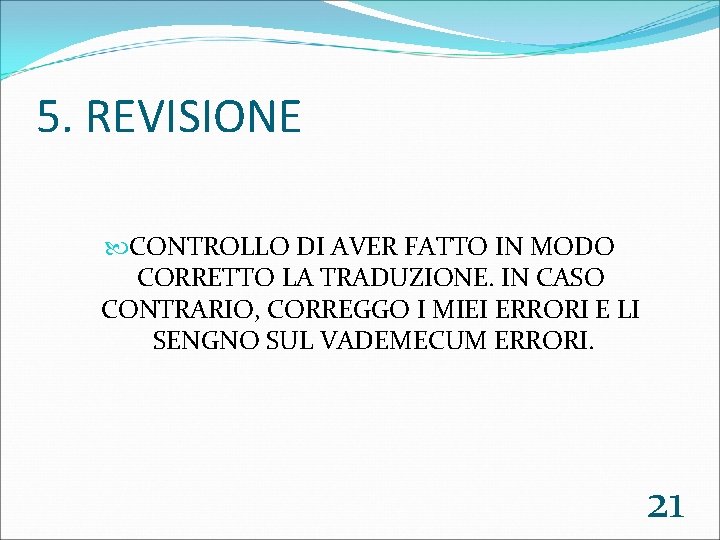 5. REVISIONE

CONTROLLO DI AVER FATTO IN MODO CORRETTO LA TRADUZIONE. IN CASO CONTRARIO, CORREGGO I MIEI ERRORI E LI SENGNO SUL VADEMECUM ERRORI.

21